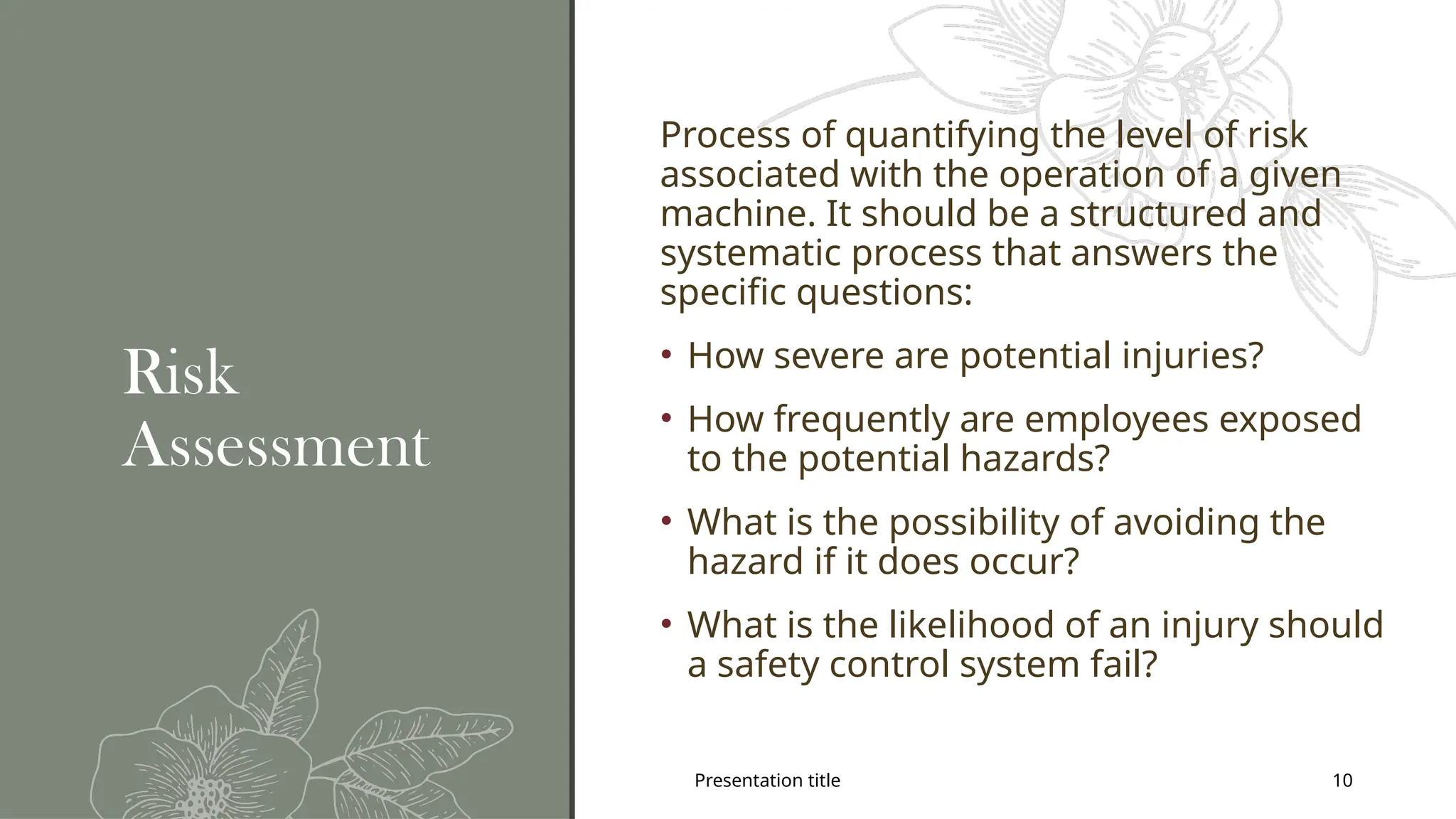 Risk Assessment

Process of quantifying the level of risk associated with the operation of a given machine. It should be a structured and systematic process that answers the specific questions:

• How severe are potential injuries?
• How frequently are employees exposed to the potential hazards?
• What is the possibility of avoiding the hazard if it does occur?
• What is the likelihood of an injury should a safety control system fail?

Presentation title

10